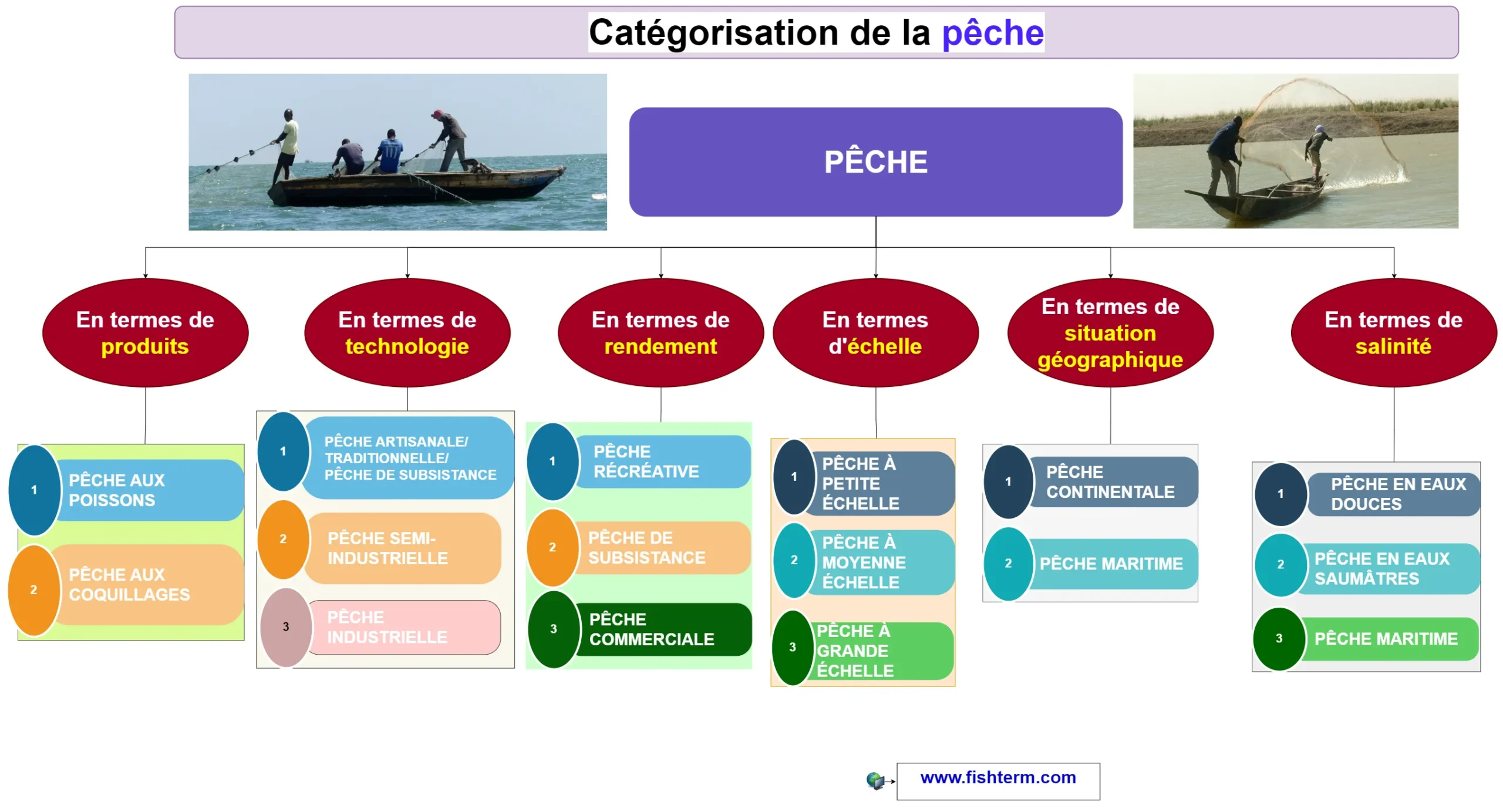 Catégorisation de la pêche

PÊCHE

En termes de produits

1 PÊCHE AUX POISSONS

2 PÊCHE AUX COQUILLAGES

En termes de technologie

1 PÊCHE ARTISANALE/ TRADITIONNELLE/ PÊCHE DE SUBSISTANCE

2 PÊCHE SEMI-INDUSTRIELLE

3 PÊCHE INDUSTRIELLE

En termes de rendement

1 PÊCHE RÉCRÉATIVE

2 PÊCHE DE SUBSISTANCE

3 PÊCHE COMMERCIALE

En termes d'échelle

1 PÊCHE À PETITE ÉCHELLE

2 PÊCHE À MOYENNE ÉCHELLE

3 PÊCHE À GRANDE ÉCHELLE

En termes de situation géographique

1 PÊCHE CONTINENTALE

2 PÊCHE MARITIME

En termes de salinité

1 PÊCHE EN EAUX DOUCES

2 PÊCHE EN EAUX SAUMÂTRES

3 PÊCHE MARITIME

www.fishterm.com